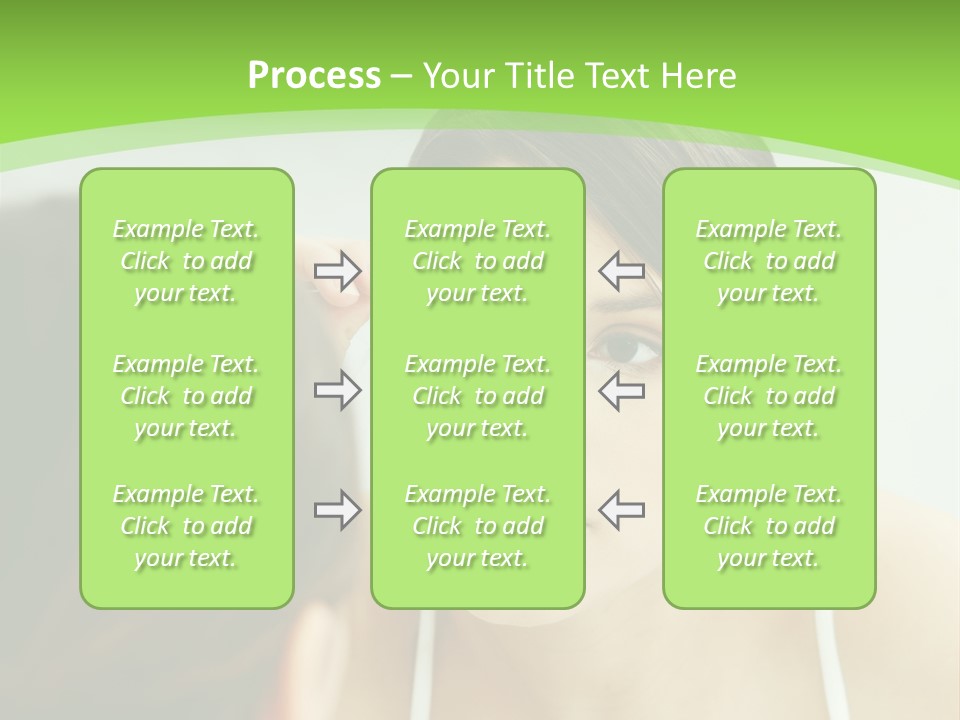 Process – Your Title Text Here

Example Text. Click to add your text.

Example Text. Click to add your text.

Example Text. Click to add your text.

Example Text. Click to add your text.

Example Text. Click to add your text.

Example Text. Click to add your text.

Example Text. Click to add your text.

Example Text. Click to add your text.

Example Text. Click to add your text.